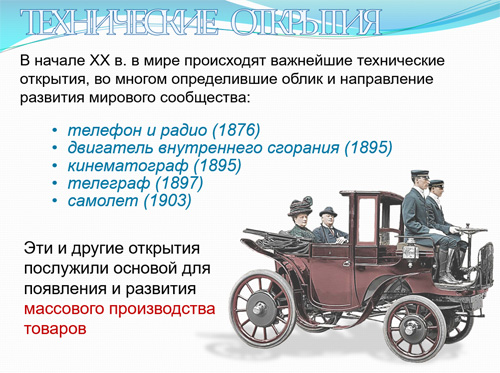 ТЕХНИЧЕСКИЕ ОТКРЫТИЯ

В начале XX в. в мире происходят важнейшие технические открытия, во многом определившие облик и направление развития мирового сообщества:

• телефон и радио (1876)
• двигатель внутреннего сгорания (1895)
• кинематограф (1895)
• телеграф (1897)
• самолет (1903)

Эти и другие открытия послужили основой для появления и развития массового производства товаров